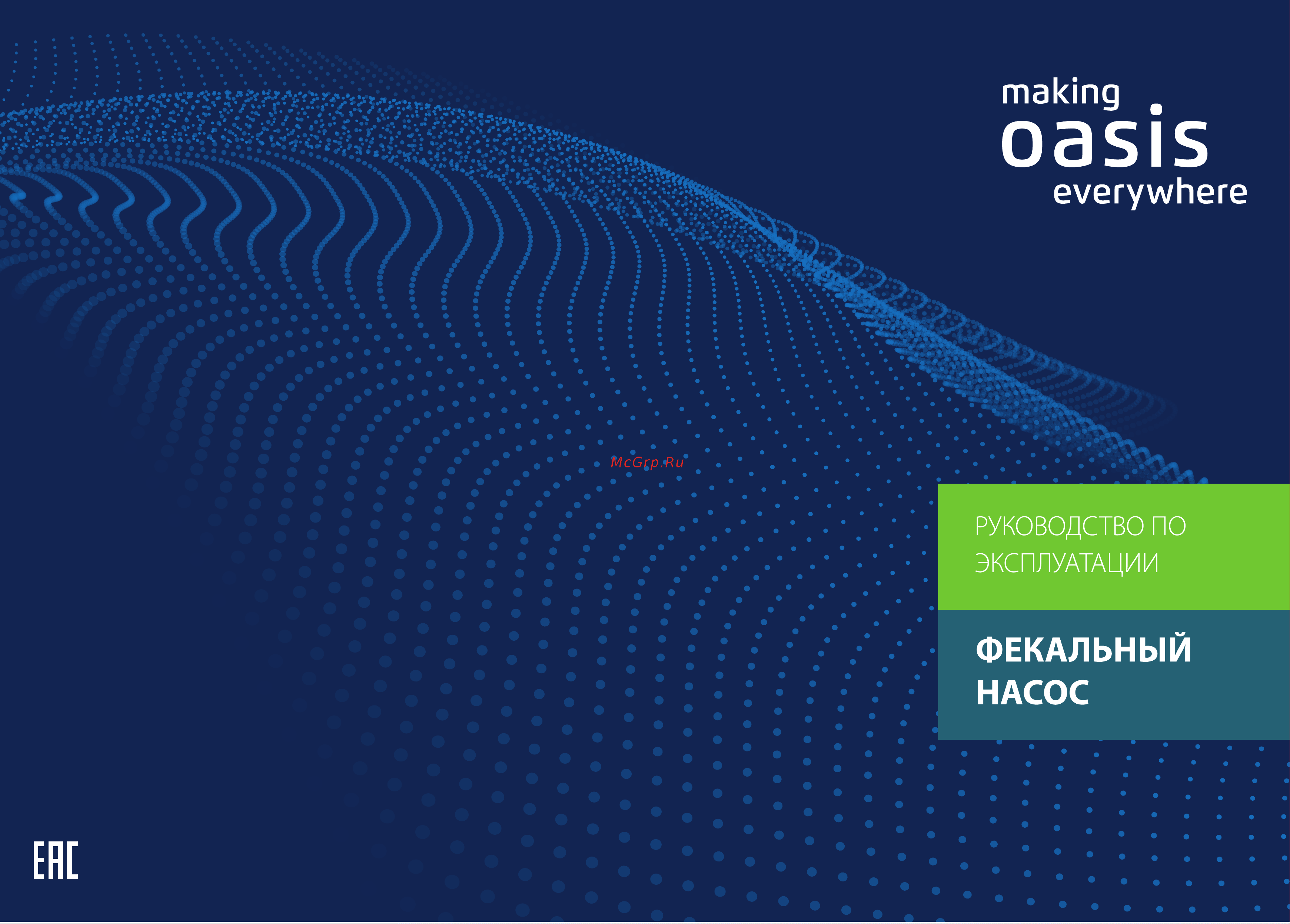 making
oasis
everywhere

McGrp.Ru

РУКОВОДСТВО ПО ЭКСПЛУАТАЦИИ

ФЕКАЛЬНЫЙ НАСОС

EAC